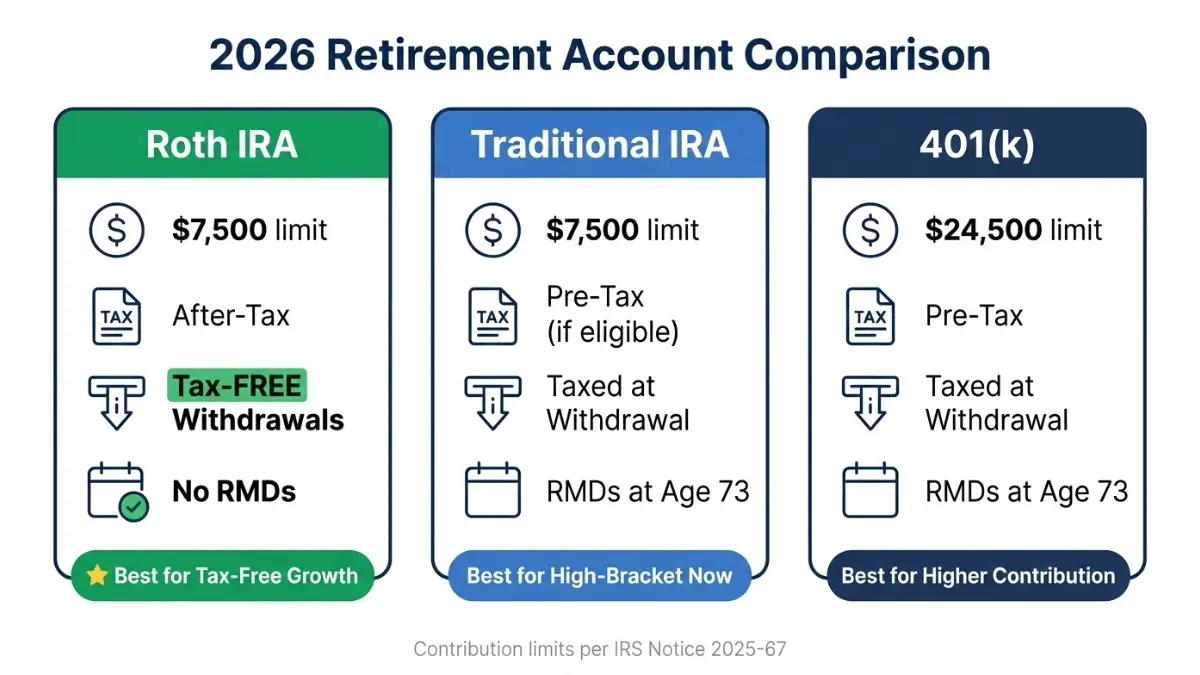 2026 Retirement Account Comparison

Roth IRA

$7,500 limit

TAX
After-Tax

Tax-FREE Withdrawals

No RMDs

Best for Tax-Free Growth

Traditional IRA

$7,500 limit

TAX
Pre-Tax (if eligible)

Taxed at Withdrawal

RMDs at Age 73

Best for High-Bracket Now

401(k)

$24,500 limit

TAX
Pre-Tax

Taxed at Withdrawal

RMDs at Age 73

Best for Higher Contribution

Contribution limits per IRS Notice 2025-67